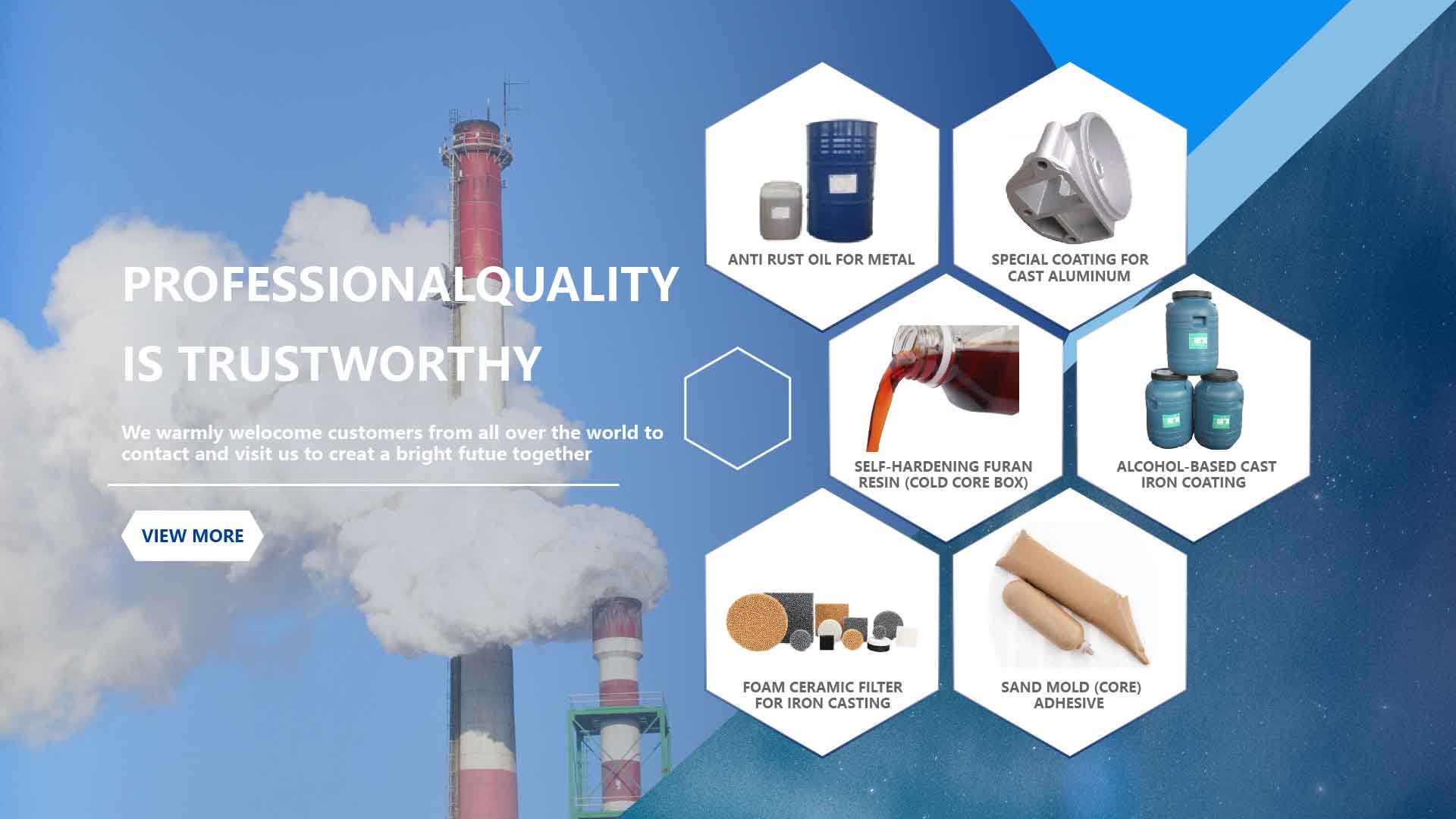 PROFESSIONALQUALITY IS TRUSTWORTHY

We warmly welocome customers from all over the world to contact and visit us to creat a bright futue together

VIEW MORE

ANTI RUST OIL FOR METAL

SPECIAL COATING FOR CAST ALUMINUM

SELF-HARDENING FURAN RESIN (COLD CORE BOX)

ALCOHOL-BASED CAST IRON COATING

FOAM CERAMIC FILTER FOR IRON CASTING

SAND MOLD (CORE) ADHESIVE